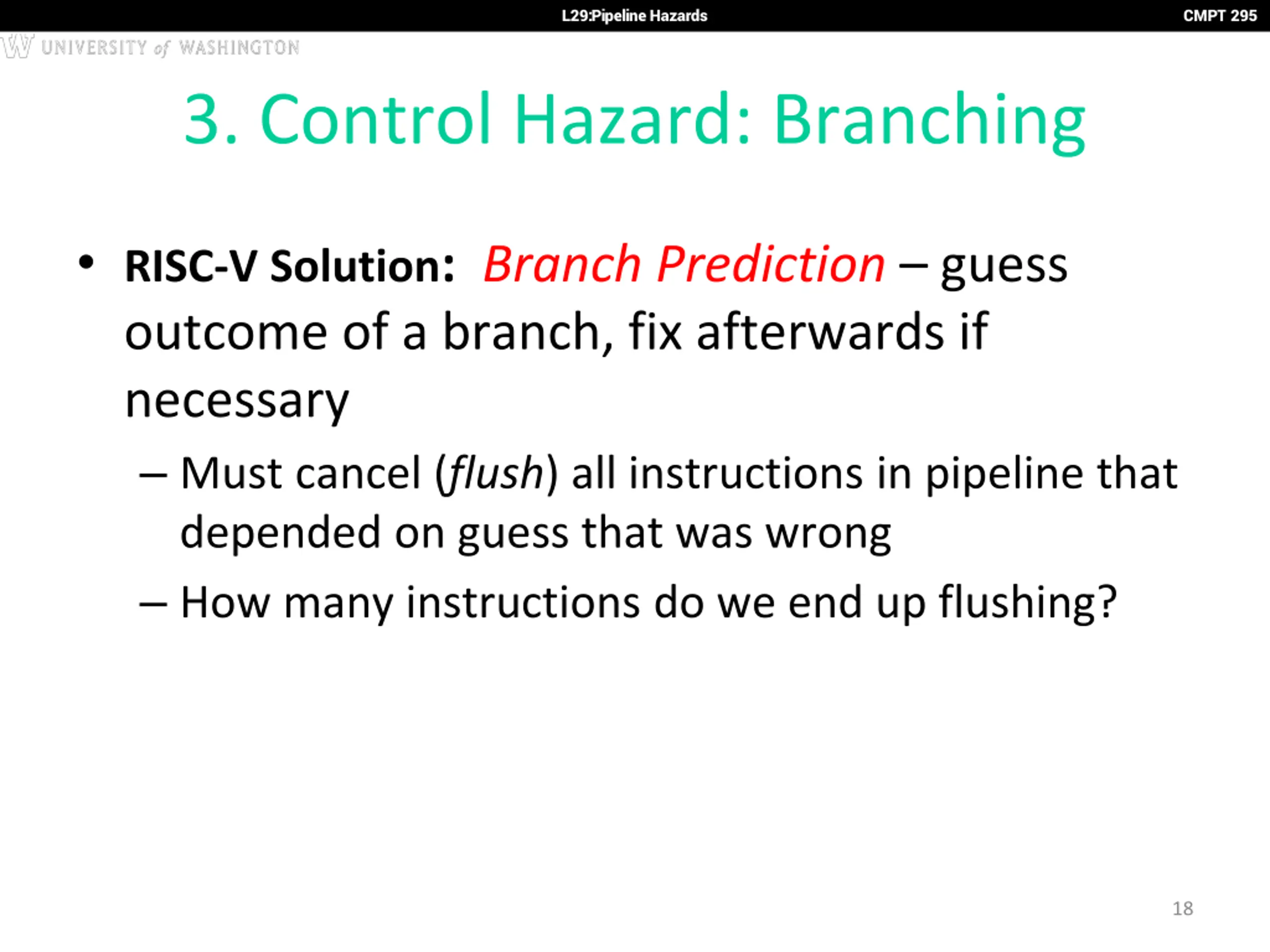 L29:Pipeline Hazards

CMPT 295

W UNIVERSITY of WASHINGTON

3. Control Hazard: Branching

• RISC-V Solution: Branch Prediction – guess outcome of a branch, fix afterwards if necessary

– Must cancel (flush) all instructions in pipeline that depended on guess that was wrong

– How many instructions do we end up flushing?

18